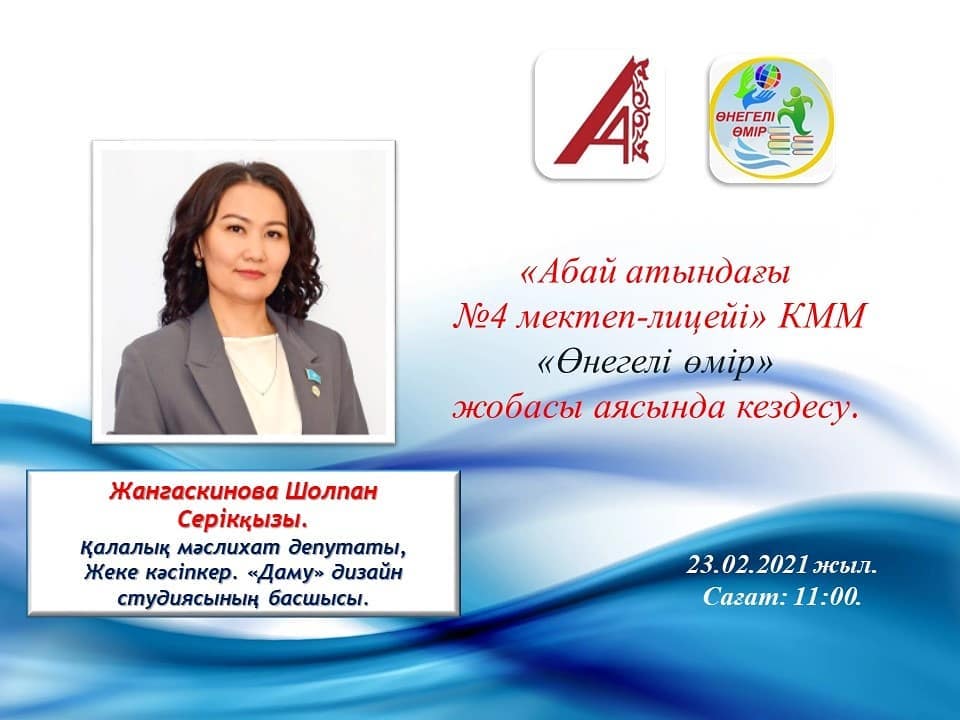 ӨНЕГЕЛІ ӨМІР

«Абай атындағы №4 мектеп-лицейі» КММ «Өнегелі өмір» жобасы аясында кездесу.

Жангаскинова Шолпан Серікқызы.
Қалалық мәслихат депутаты, Жеке кәсіпкер. «Даму» дизайн студиясының басшысы.

23.02.2021 жыл.
Сағат: 11:00.